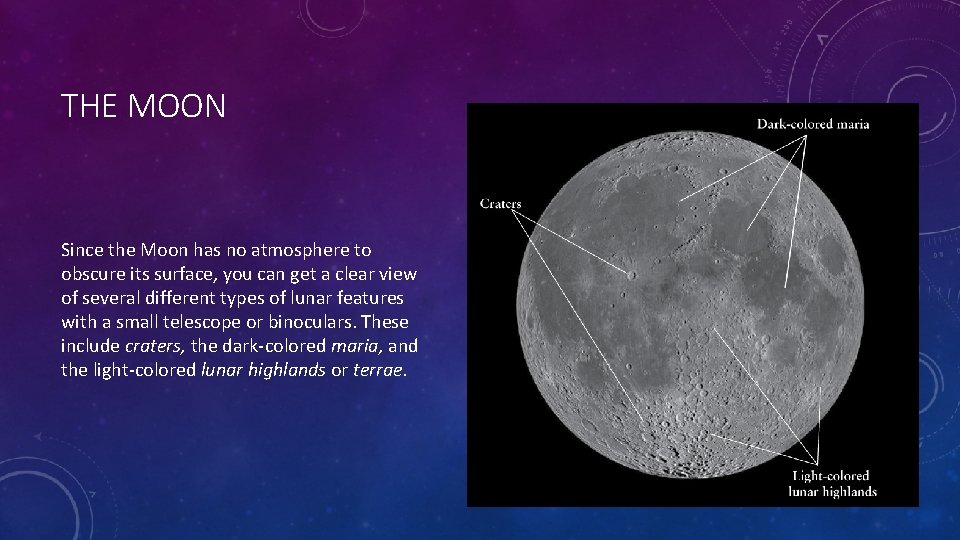 THE MOON

Since the Moon has no atmosphere to obscure its surface, you can get a clear view of several different types of lunar features with a small telescope or binoculars. These include craters, the dark-colored maria, and the light-colored lunar highlands or terrae.

Dark-colored maria

Craters

Light-colored lunar highlands